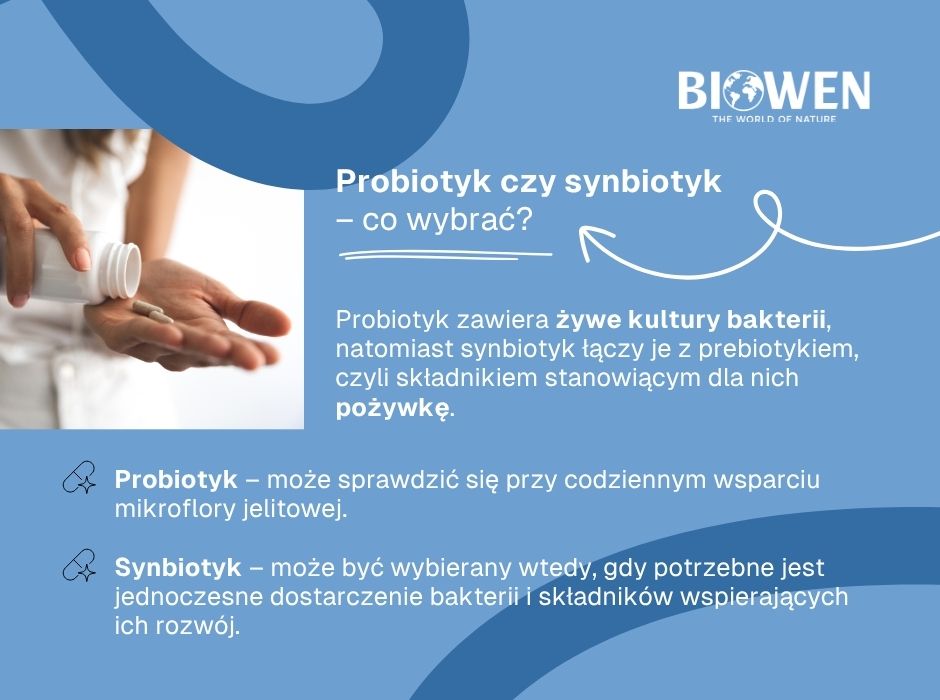 BIOWEN
THE WORLD OF NATURE

Probiotyk czy synbiotyk – co wybrać?

Probiotyk zawiera żywe kultury bakterii, natomiast synbiotyk łączy je z prebiotykiem, czyli składnikiem stanowiącym dla nich pożywkę.

Probiotyk – może sprawdzić się przy codziennym wsparciu mikroflory jelitowej.

Synbiotyk – może być wybierany wtedy, gdy potrzebne jest jednoczesne dostarczenie bakterii i składników wspierających ich rozwój.